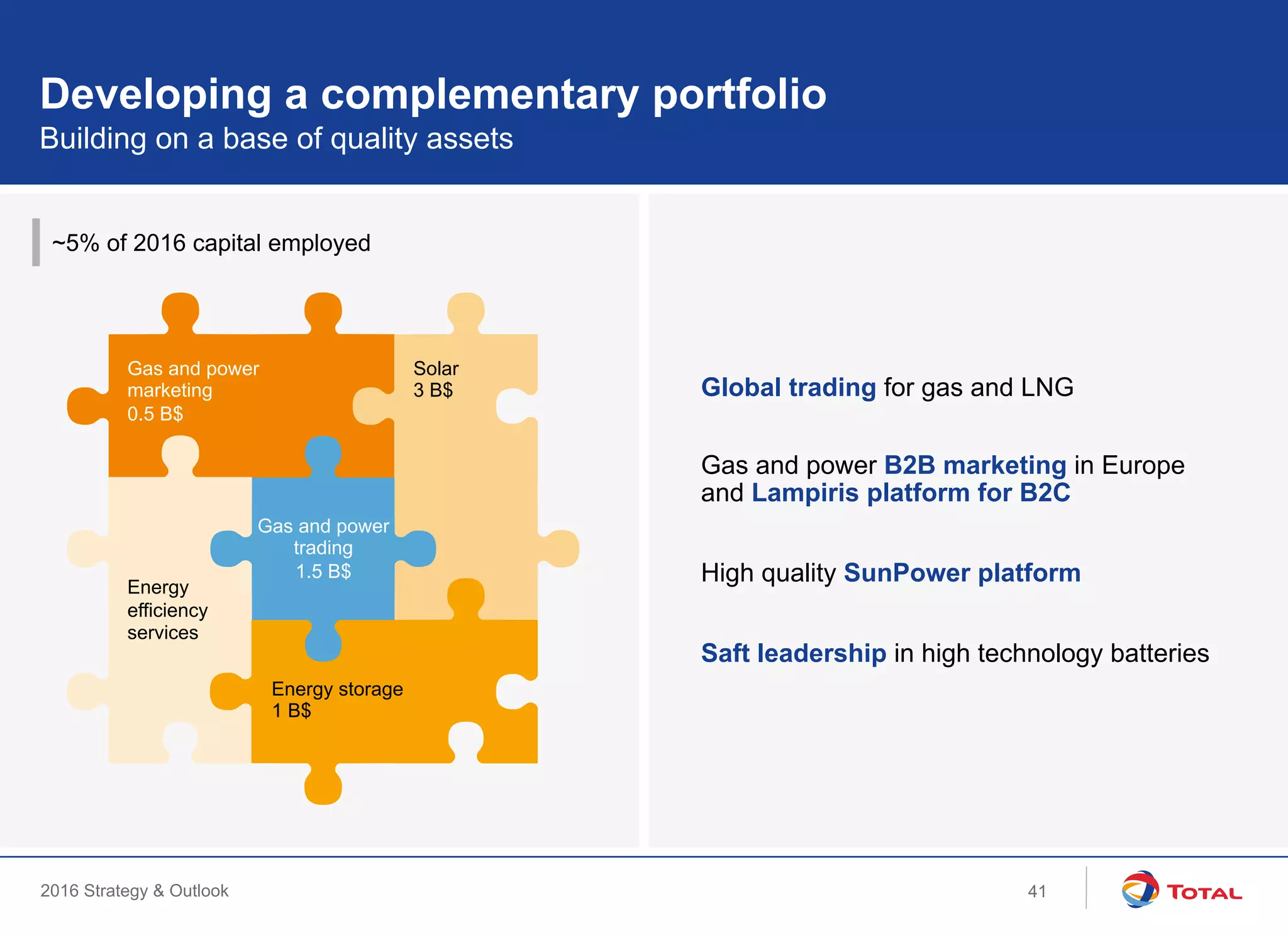 Developing a complementary portfolio
Building on a base of quality assets

~5% of 2016 capital employed

Gas and power marketing
0.5 B$

Solar
3 B$

Gas and power trading
1.5 B$

Energy efficiency services

Energy storage
1 B$

Global trading for gas and LNG

Gas and power B2B marketing in Europe and Lampiris platform for B2C

High quality SunPower platform

Saft leadership in high technology batteries

2016 Strategy & Outlook

41

TOTAL